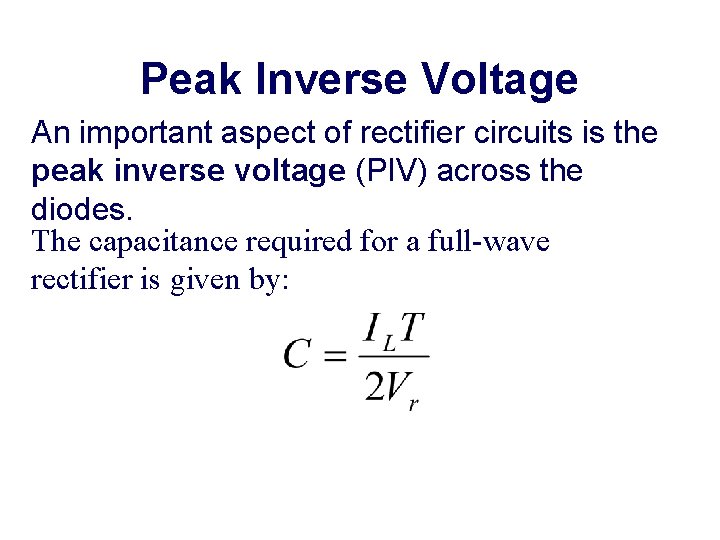 Peak Inverse Voltage

An important aspect of rectifier circuits is the peak inverse voltage (PIV) across the diodes.

The capacitance required for a full-wave rectifier is given by:

$C = \frac{I_L T}{2V_r}$